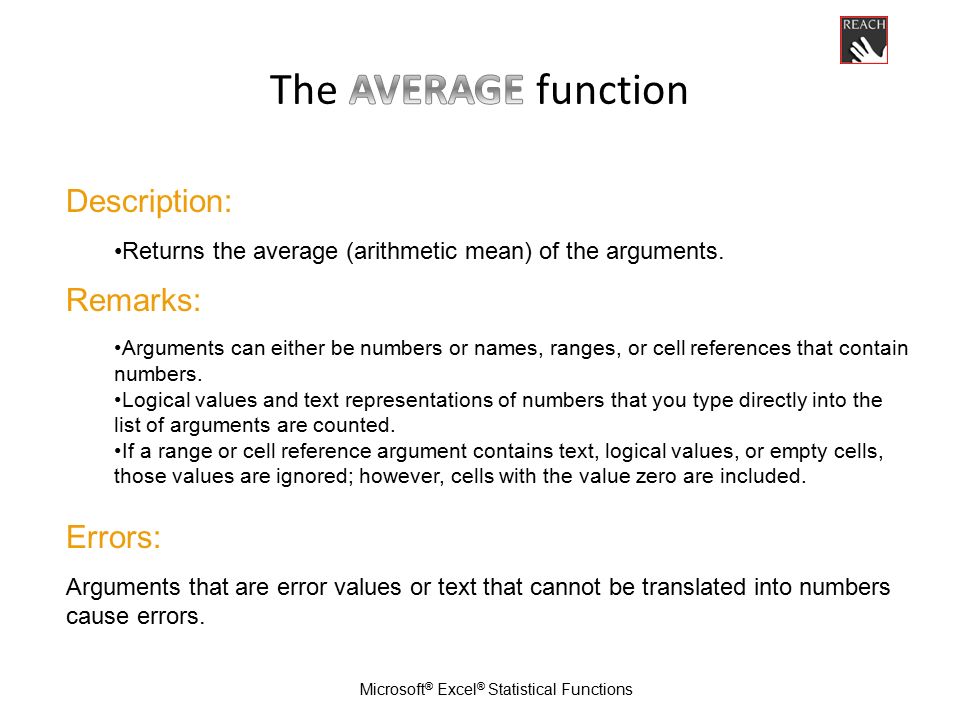 REACH

The AVERAGE function

Description:

•Returns the average (arithmetic mean) of the arguments.

Remarks:

•Arguments can either be numbers or names, ranges, or cell references that contain numbers.
•Logical values and text representations of numbers that you type directly into the list of arguments are counted.
•If a range or cell reference argument contains text, logical values, or empty cells, those values are ignored; however, cells with the value zero are included.

Errors:

Arguments that are error values or text that cannot be translated into numbers cause errors.

Microsoft® Excel® Statistical Functions